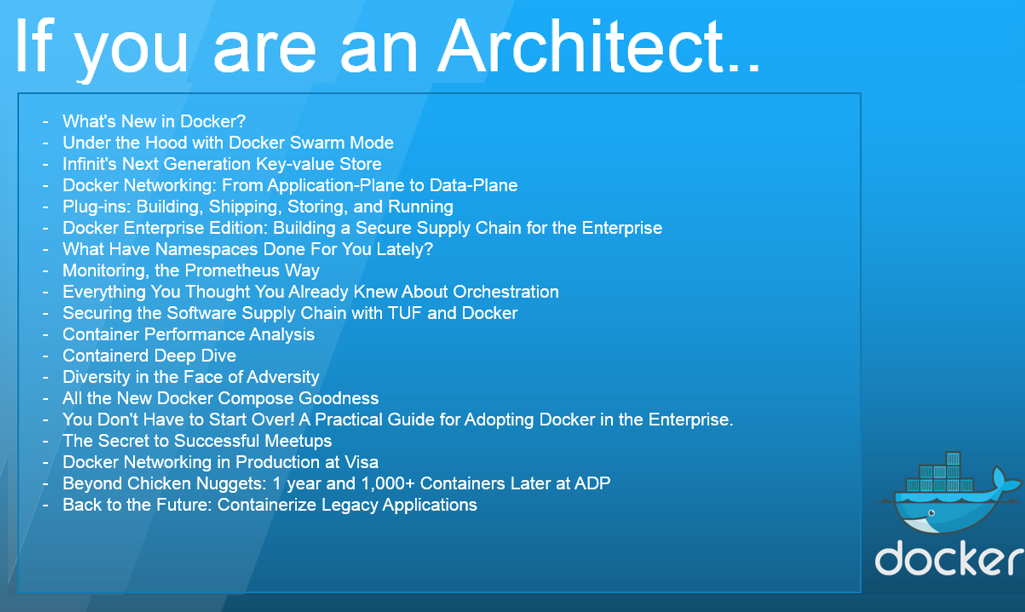 If you are an Architect..

- What's New in Docker?
- Under the Hood with Docker Swarm Mode
- Infinit's Next Generation Key-value Store
- Docker Networking: From Application-Plane to Data-Plane
- Plug-ins: Building, Shipping, Storing, and Running
- Docker Enterprise Edition: Building a Secure Supply Chain for the Enterprise
- What Have Namespaces Done For You Lately?
- Monitoring, the Prometheus Way
- Everything You Thought You Already Knew About Orchestration
- Securing the Software Supply Chain with TUF and Docker
- Container Performance Analysis
- Containerd Deep Dive
- Diversity in the Face of Adversity
- All the New Docker Compose Goodness
- You Don't Have to Start Over! A Practical Guide for Adopting Docker in the Enterprise.
- The Secret to Successful Meetups
- Docker Networking in Production at Visa
- Beyond Chicken Nuggets: 1 year and 1,000+ Containers Later at ADP
- Back to the Future: Containerize Legacy Applications

docker